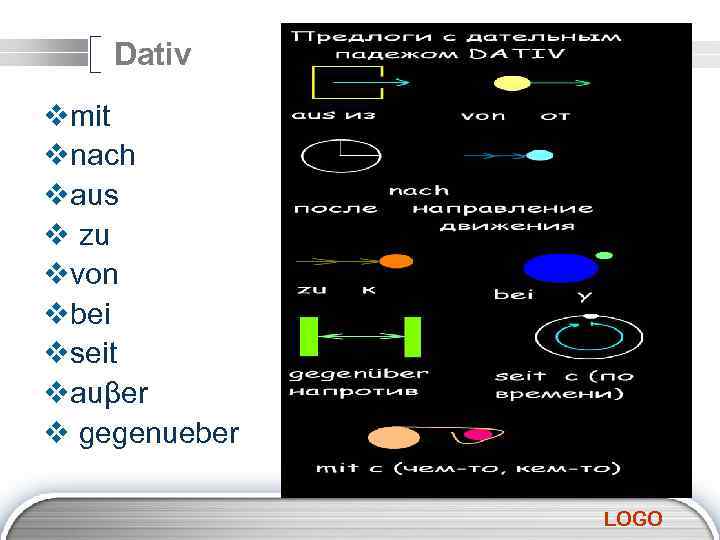 Dativ

❖mit
❖nach
❖aus
❖ zu
❖von
❖bei
❖seit
❖auβer
❖ gegenueber

Предлоги с дательным падежом DATIV

aus из

von от

nach
после направление движения

zu к

bei у

gegenüber напротив

seit с (по времени)

mit с (чем-то, кем-то)

LOGO